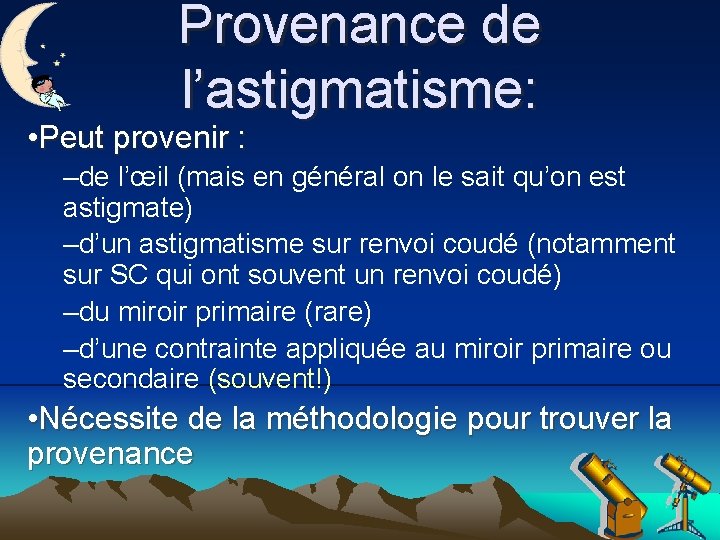 Provenance de l’astigmatisme:

•Peut provenir :

–de l’œil (mais en général on le sait qu’on est astigmate)

–d’un astigmatisme sur renvoi coudé (notamment sur SC qui ont souvent un renvoi coudé)

–du miroir primaire (rare)

–d’une contrainte appliquée au miroir primaire ou secondaire (souvent!)

•Nécessite de la méthodologie pour trouver la provenance